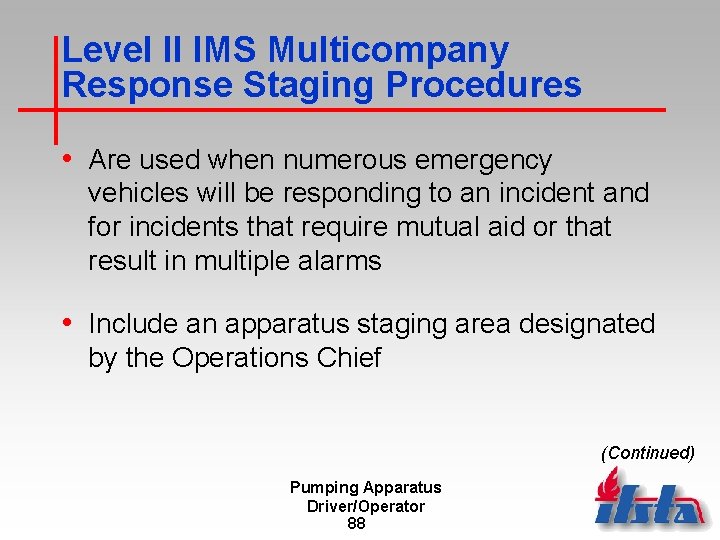 Level II IMS Multicompany Response Staging Procedures

• Are used when numerous emergency vehicles will be responding to an incident and for incidents that require mutual aid or that result in multiple alarms

• Include an apparatus staging area designated by the Operations Chief

(Continued)

Pumping Apparatus
Driver/Operator
88

ifsta